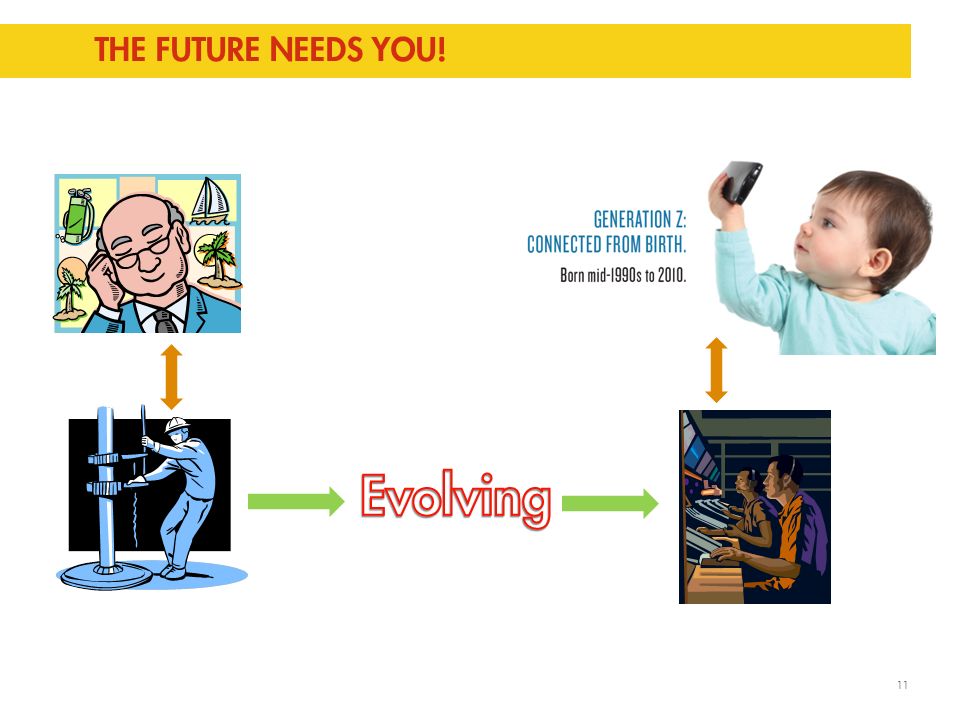 THE FUTURE NEEDS YOU!

GENERATION Z:
CONNECTED FROM BIRTH.

Born mid-1990s to 2010.

Evolving

11